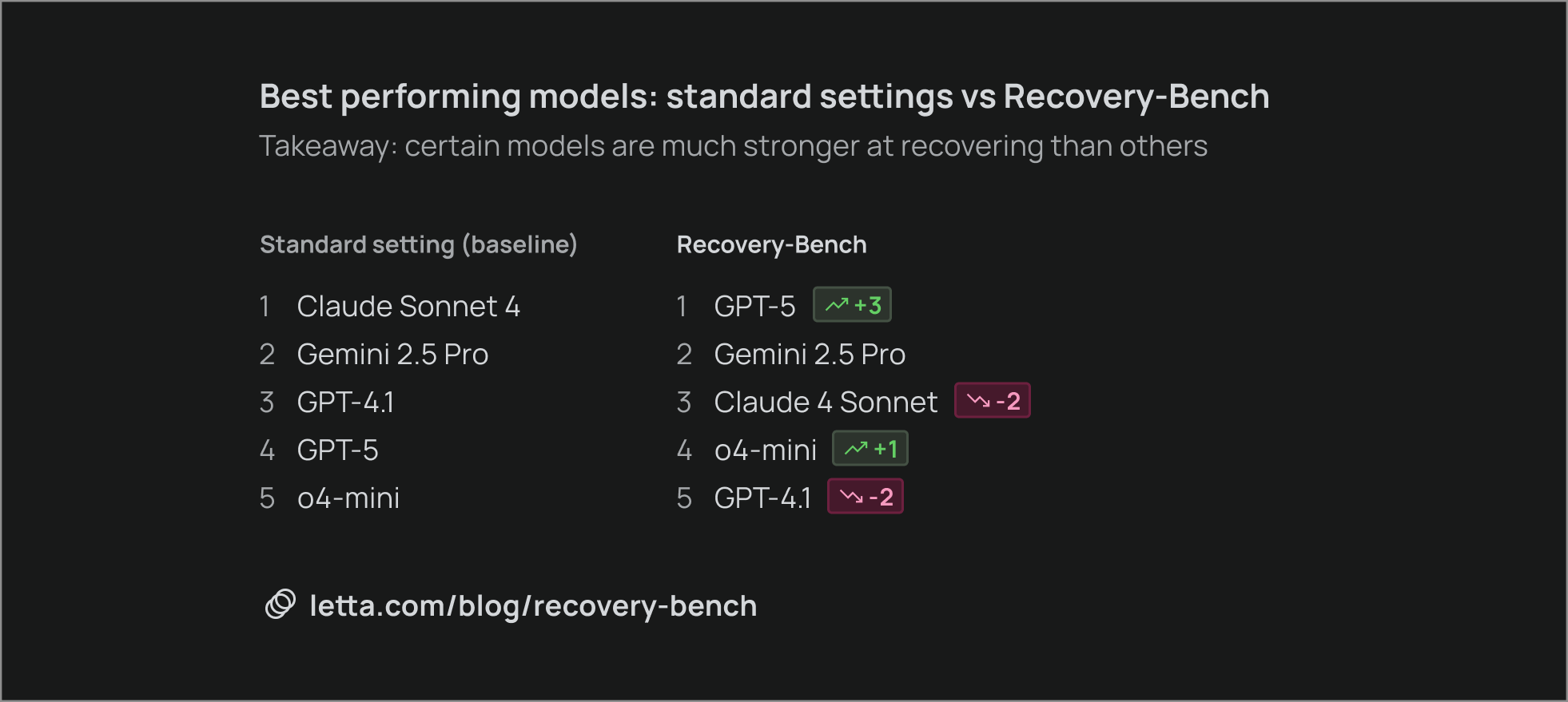 Best performing models: standard settings vs Recovery-Bench

Takeaway: certain models are much stronger at recovering than others

Standard setting (baseline)

1 Claude Sonnet 4
2 Gemini 2.5 Pro
3 GPT-4.1
4 GPT-5
5 o4-mini

Recovery-Bench

1 GPT-5 +3
2 Gemini 2.5 Pro
3 Claude 4 Sonnet -2
4 o4-mini +1
5 GPT-4.1 -2

letta.com/blog/recovery-bench